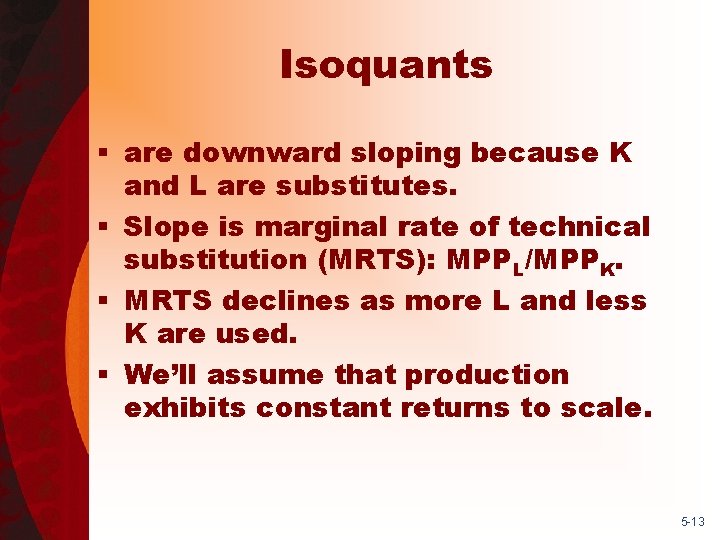 Isoquants

▪ are downward sloping because K and L are substitutes.

▪ Slope is marginal rate of technical substitution (MRTS): $MPP_L/MPP_K$.

▪ MRTS declines as more L and less K are used.

▪ We'll assume that production exhibits constant returns to scale.

5-13